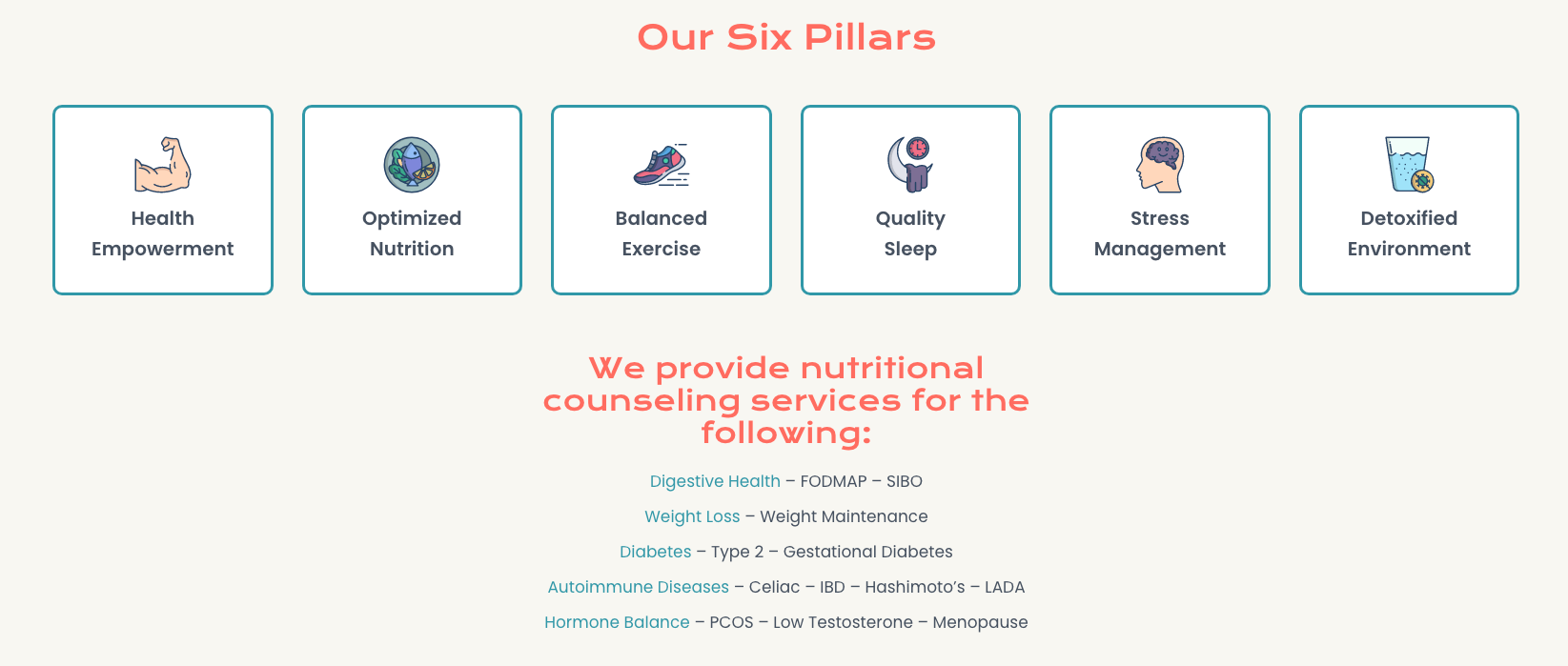 Our Six Pillars

Health Empowerment

Optimized Nutrition

Balanced Exercise

Quality Sleep

Stress Management

Detoxified Environment

We provide nutritional counseling services for the following:

Digestive Health – FODMAP – SIBO

Weight Loss – Weight Maintenance

Diabetes – Type 2 – Gestational Diabetes

Autoimmune Diseases – Celiac – IBD – Hashimoto's – LADA

Hormone Balance – PCOS – Low Testosterone – Menopause